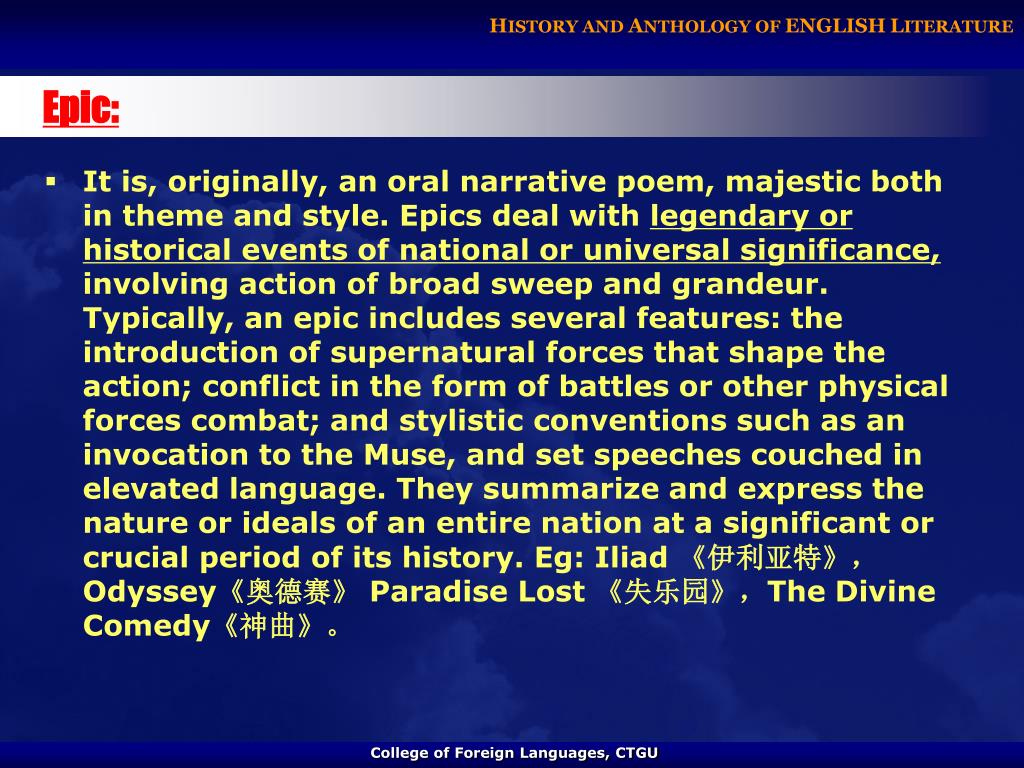 HISTORY AND ANTHOLOGY OF ENGLISH LITERATURE

Epic:

▪ It is, originally, an oral narrative poem, majestic both in theme and style. Epics deal with legendary or historical events of national or universal significance, involving action of broad sweep and grandeur. Typically, an epic includes several features: the introduction of supernatural forces that shape the action; conflict in the form of battles or other physical forces combat; and stylistic conventions such as an invocation to the Muse, and set speeches couched in elevated language. They summarize and express the nature or ideals of an entire nation at a significant or crucial period of its history. Eg: Iliad 《伊利亚特》, Odyssey《奥德赛》 Paradise Lost 《失乐园》, The Divine Comedy《神曲》。

College of Foreign Languages, CTGU